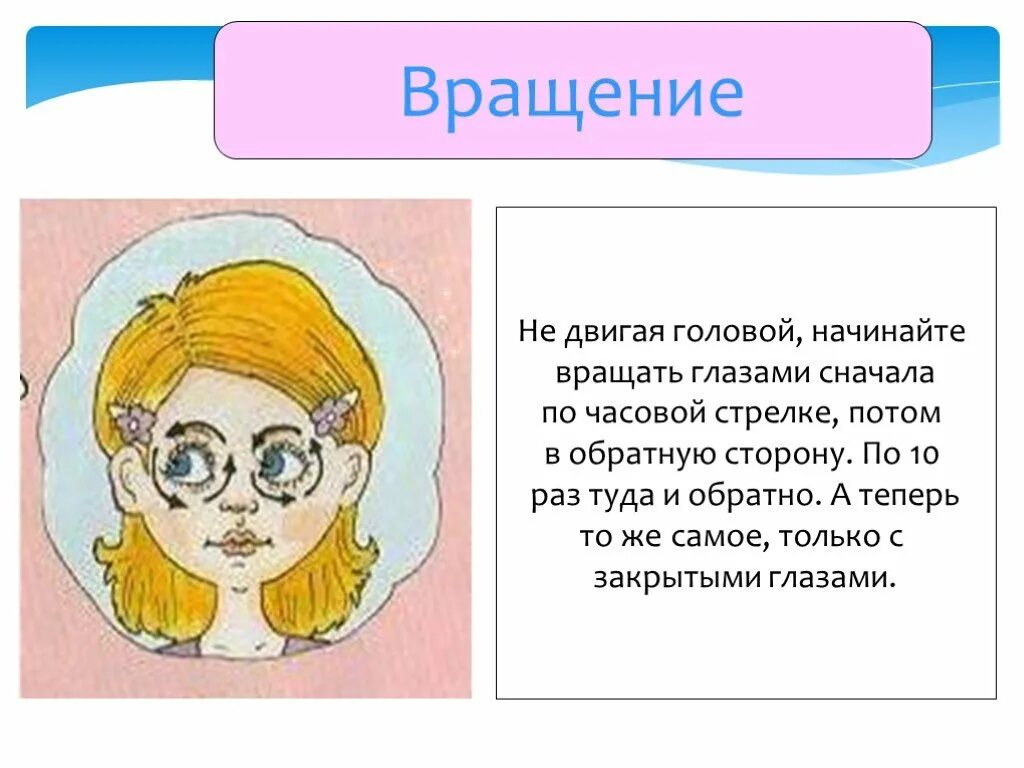 Вращение

Не двигая головой, начинайте вращать глазами сначала по часовой стрелке, потом в обратную сторону. По 10 раз туда и обратно. А теперь то же самое, только с закрытыми глазами.